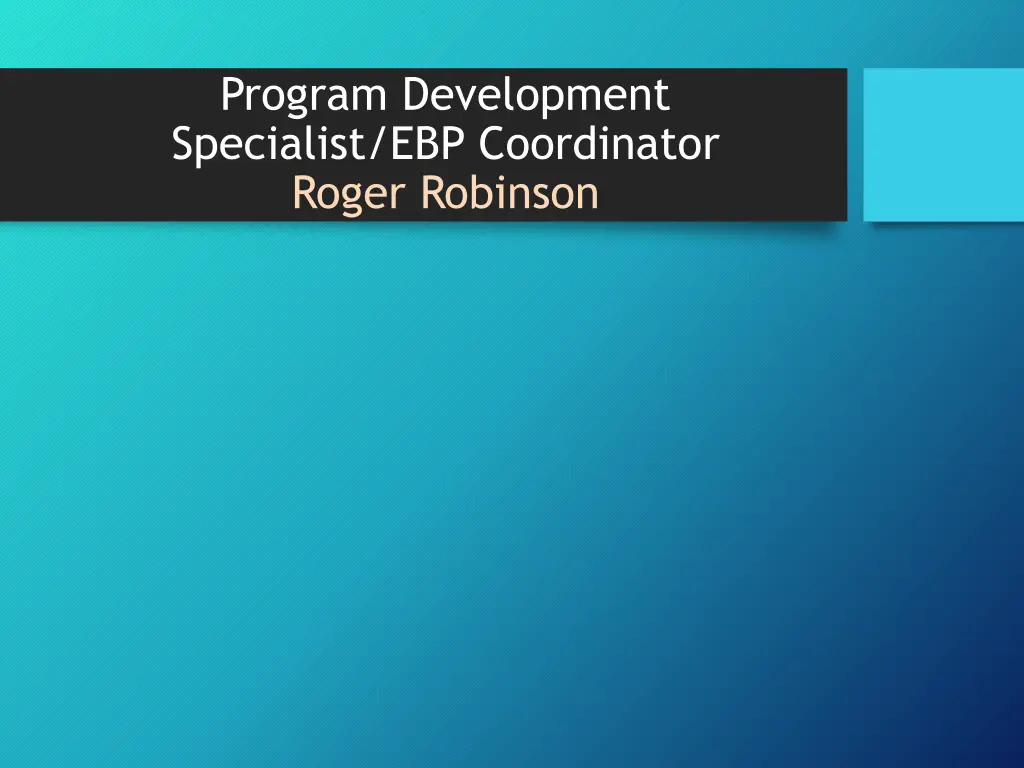 Program Development Specialist/EBP Coordinator
Roger Robinson